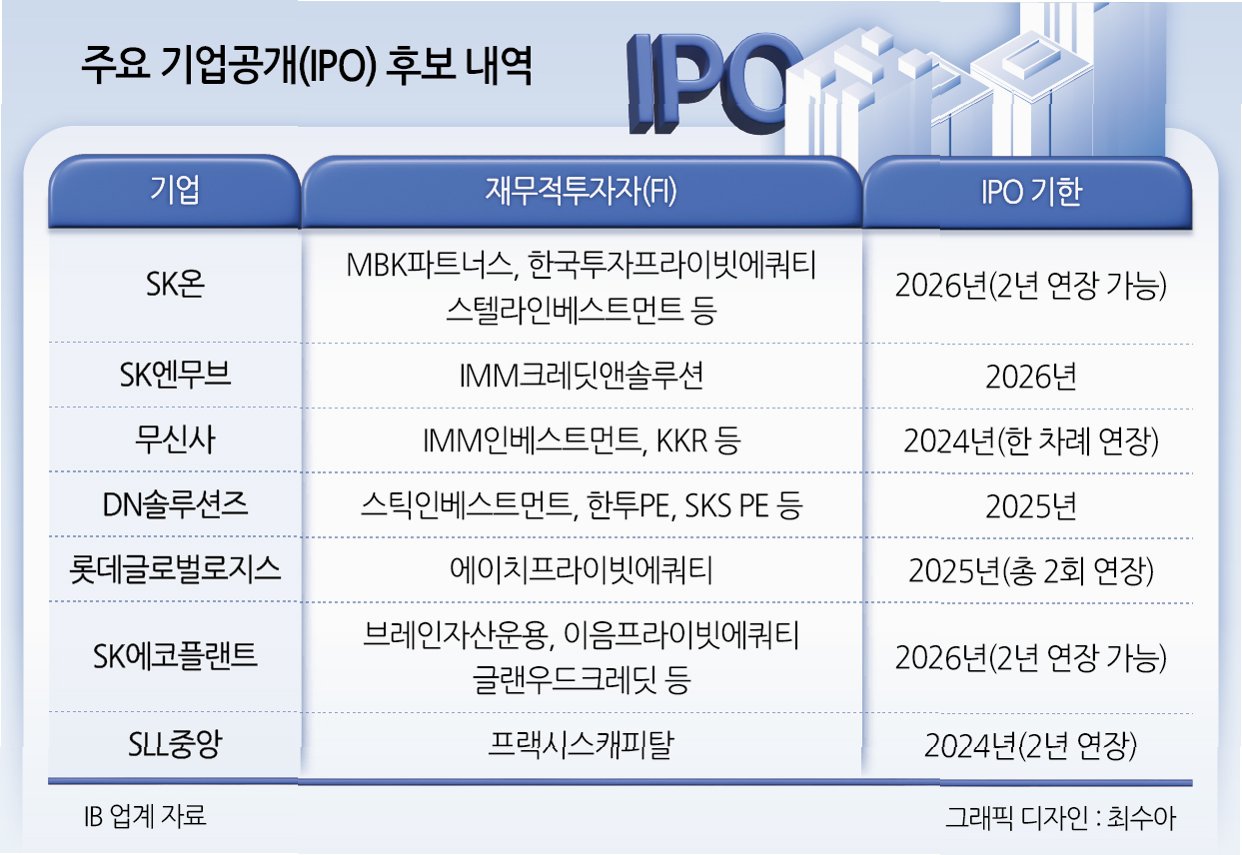 주요 기업공개(IPO) 후보 내역

IPO

| 기업 | 재무적투자자(FI) | IPO 기한 |
|---|---|---|
| SK온 | MBK파트너스, 한국투자프라이빗에쿼티 스텔라인베스트먼트 등 | 2026년(2년 연장 가능) |
| SK엔무브 | IMM크레딧앤솔루션 | 2026년 |
| 무신사 | IMM인베스트먼트, KKR 등 | 2024년(한 차례 연장) |
| DN솔루션즈 | 스틱인베스트먼트, 한투PE, SKS PE 등 | 2025년 |
| 롯데글로벌로지스 | 에이치프라이빗에쿼티 | 2025년(총 2회 연장) |
| SK에코플랜트 | 브레인자산운용, 이음프라이빗에쿼티 글랜우드크레딧 등 | 2026년(2년 연장 가능) |
| SLL중앙 | 프랙시스캐피탈 | 2024년(2년 연장) |

IB 업계 자료

그래픽 디자인 : 최수아